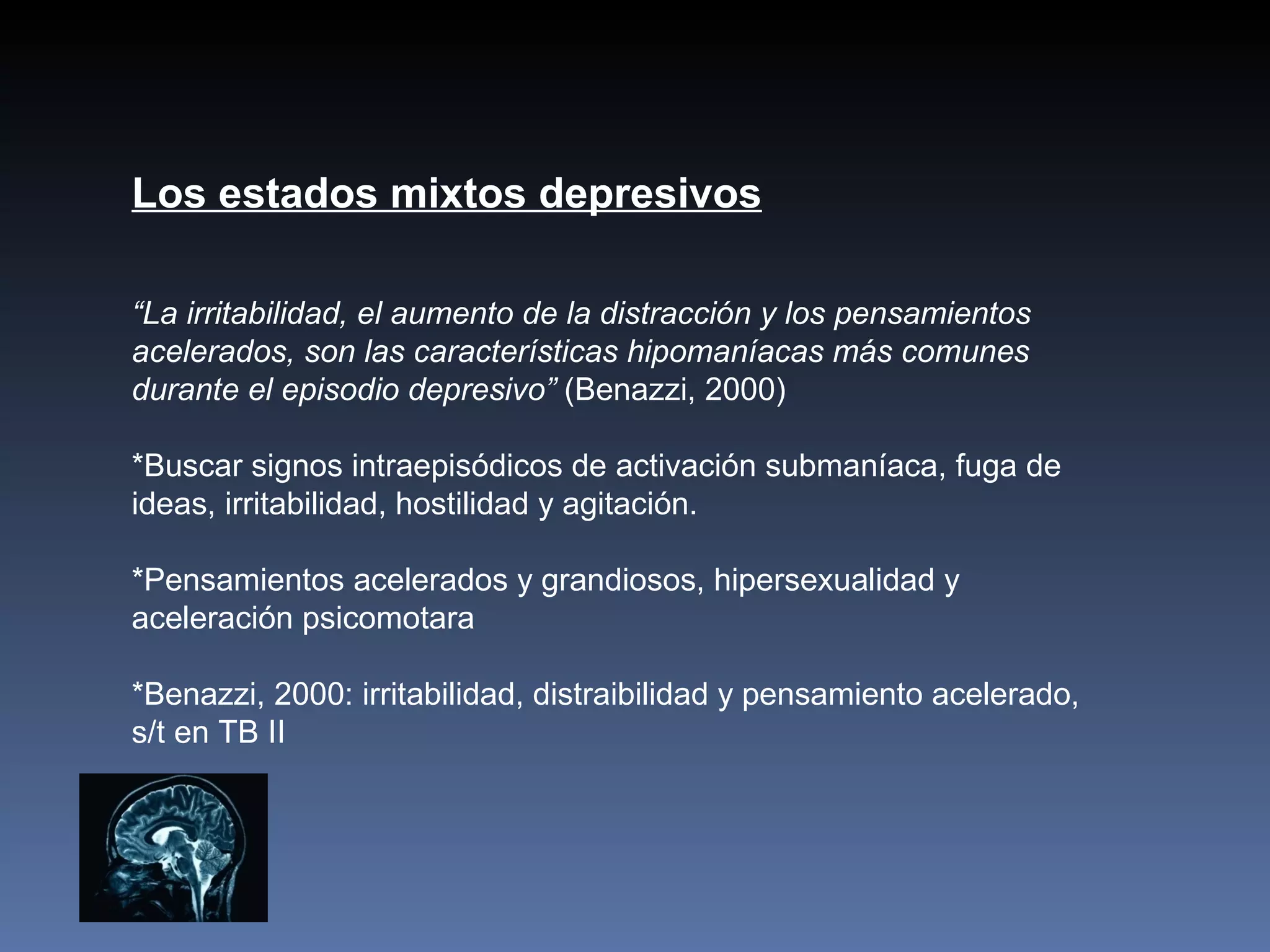 Los estados mixtos depresivos

“La irritabilidad, el aumento de la distracción y los pensamientos acelerados, son las características hipomaníacas más comunes durante el episodio depresivo” (Benazzi, 2000)

*Buscar signos intraepisódicos de activación submaníaca, fuga de ideas, irritabilidad, hostilidad y agitación.

*Pensamientos acelerados y grandiosos, hipersexualidad y aceleración psicomotara

*Benazzi, 2000: irritabilidad, distraibilidad y pensamiento acelerado, s/t en TB II